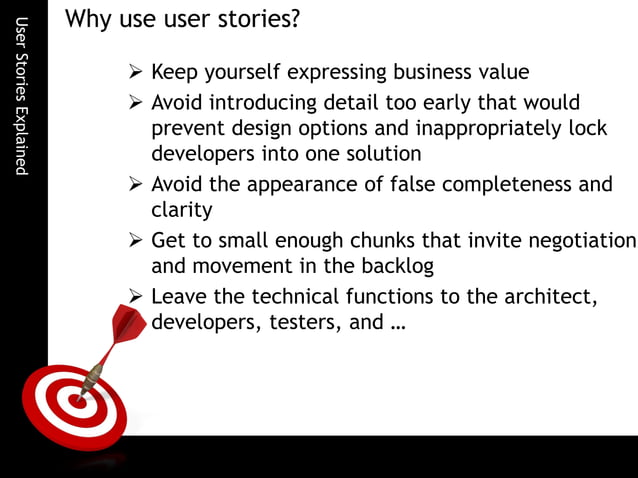 User Stories Explained

Why use user stories?

➢ Keep yourself expressing business value
➢ Avoid introducing detail too early that would prevent design options and inappropriately lock developers into one solution
➢ Avoid the appearance of false completeness and clarity
➢ Get to small enough chunks that invite negotiation and movement in the backlog
➢ Leave the technical functions to the architect, developers, testers, and …